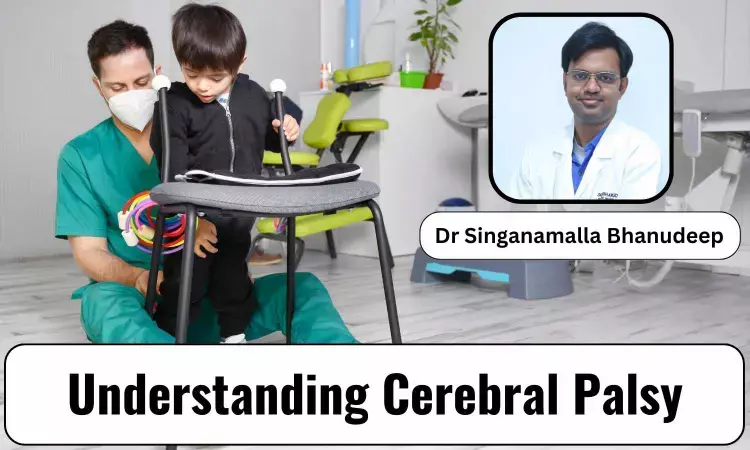 Dr Singanamalla Bhanudeep

Understanding Cerebral Palsy